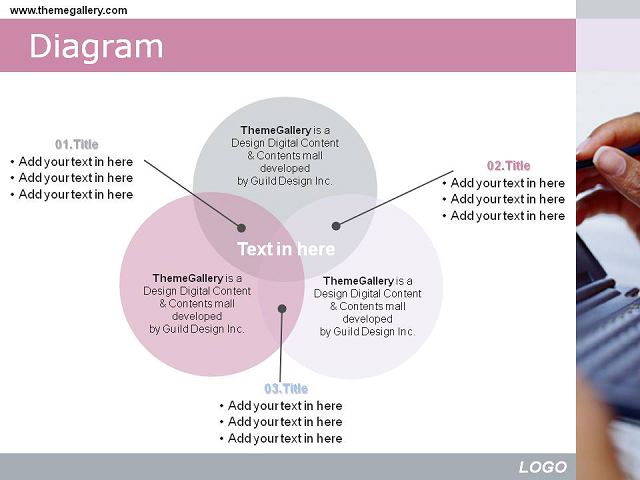 www.themegallery.com

Diagram

01.Title
• Add your text in here
• Add your text in here
• Add your text in here

ThemeGallery is a Design Digital Content & Contents mall developed by Guild Design Inc.

02.Title
• Add your text in here
• Add your text in here
• Add your text in here

Text in here

ThemeGallery is a Design Digital Content & Contents mall developed by Guild Design Inc.

ThemeGallery is a Design Digital Content & Contents mall developed by Guild Design Inc.

03.Title
• Add your text in here
• Add your text in here
• Add your text in here

LOGO